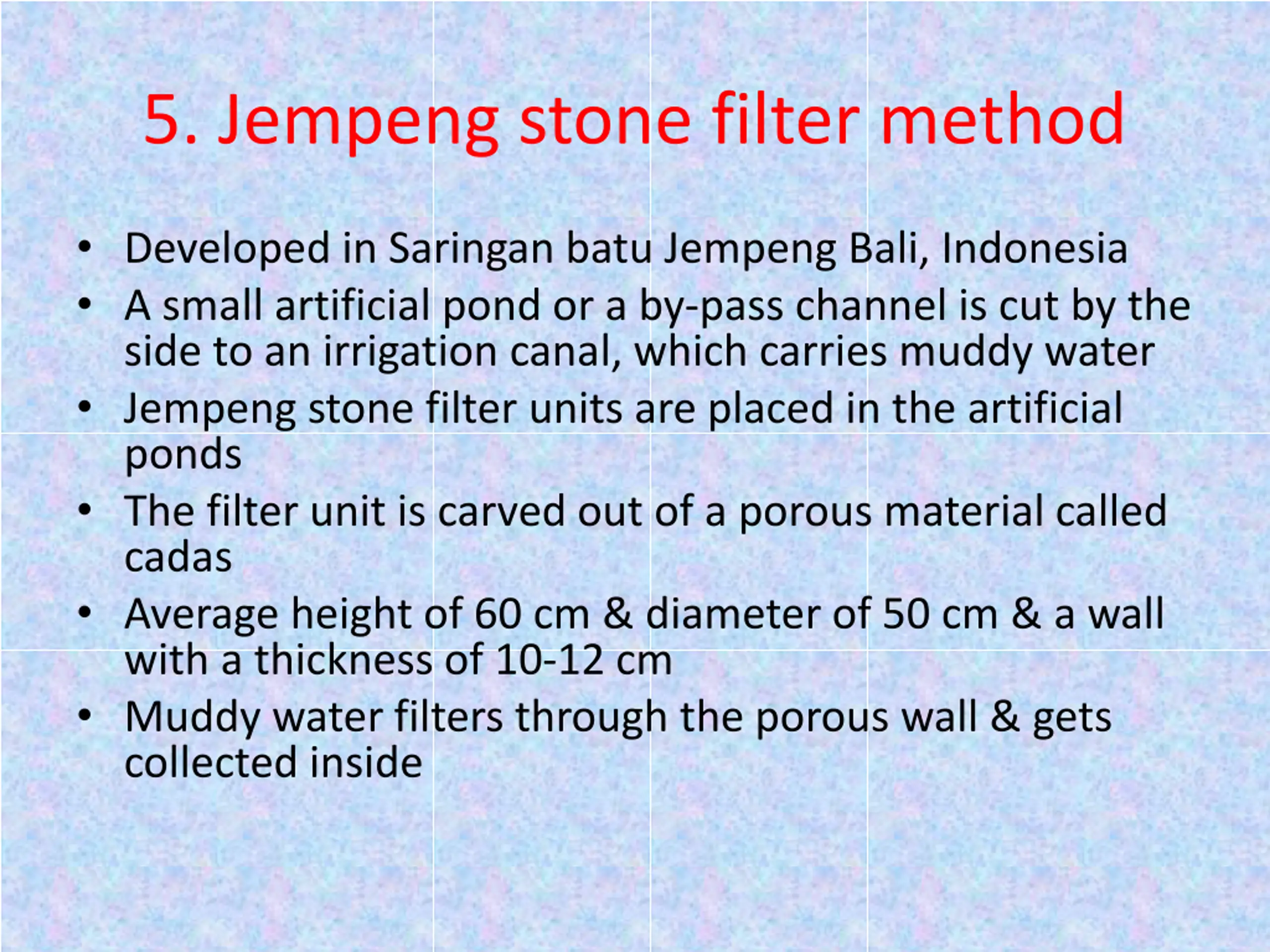 5. Jempeng stone filter method

• Developed in Saringan batu Jempeng Bali, Indonesia
• A small artificial pond or a by-pass channel is cut by the side to an irrigation canal, which carries muddy water
• Jempeng stone filter units are placed in the artificial ponds
• The filter unit is carved out of a porous material called cadas
• Average height of 60 cm & diameter of 50 cm & a wall with a thickness of 10-12 cm
• Muddy water filters through the porous wall & gets collected inside